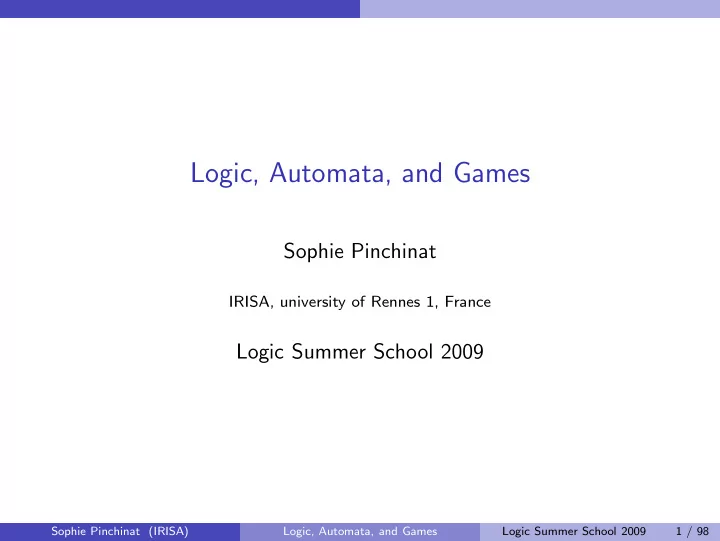 Logic, Automata, and Games

Sophie Pinchinat

IRISA, university of Rennes 1, France

Logic Summer School 2009

Sophie Pinchinat (IRISA) Logic, Automata, and Games Logic Summer School 2009 1 / 98